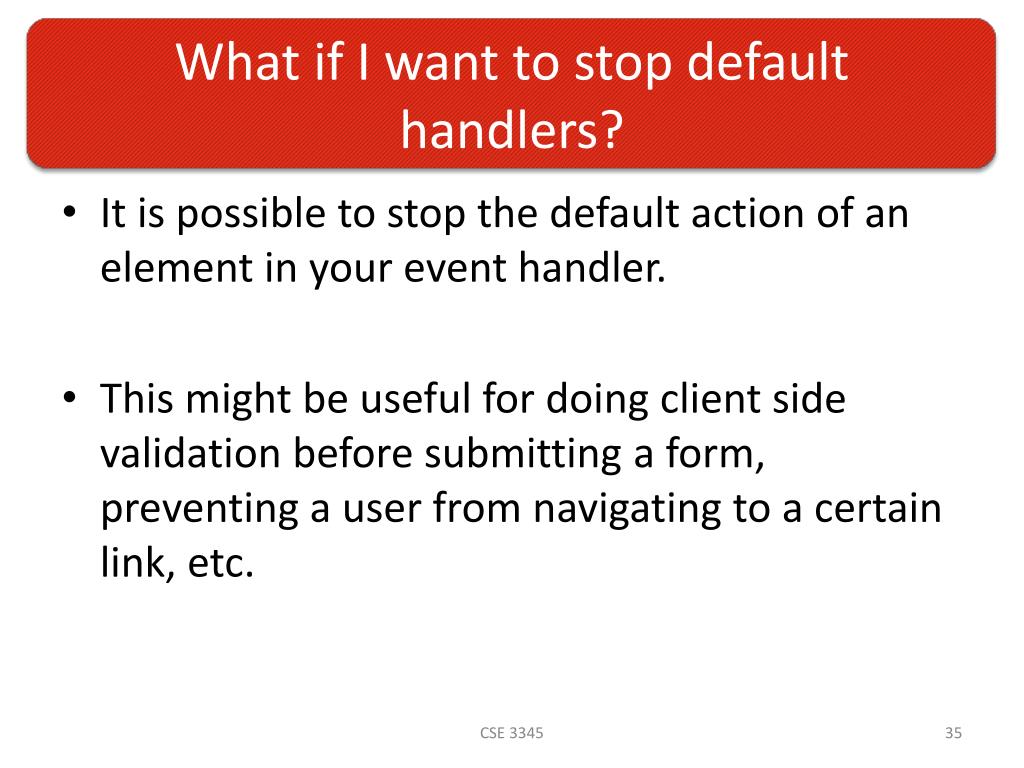 What if I want to stop default handlers?

• It is possible to stop the default action of an element in your event handler.

• This might be useful for doing client side validation before submitting a form, preventing a user from navigating to a certain link, etc.

CSE 3345

35